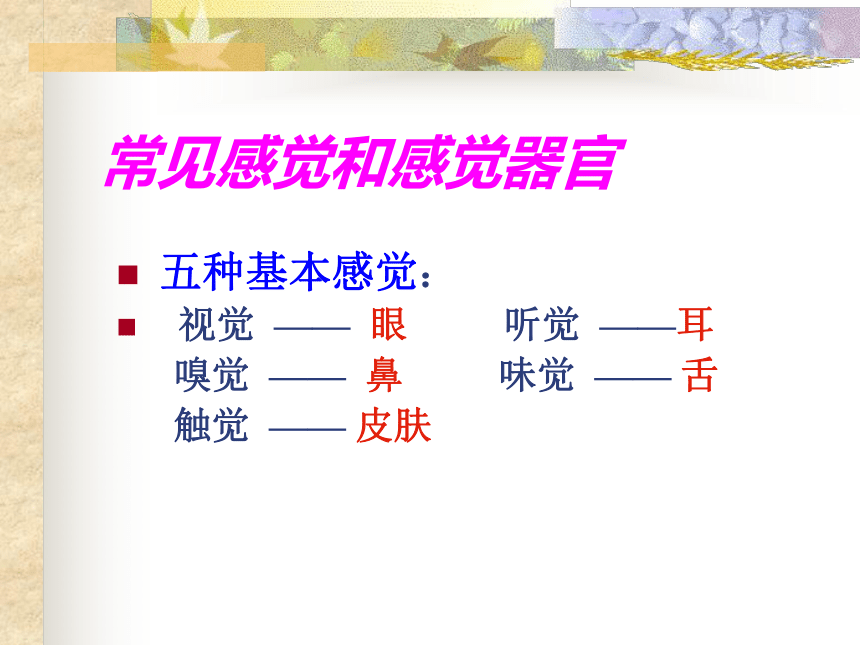 常见感觉和感觉器官

■ 五种基本感觉：

■ 视觉 —— 眼 听觉 ——耳

嗅觉 —— 鼻 味觉 —— 舌

触觉 —— 皮肤